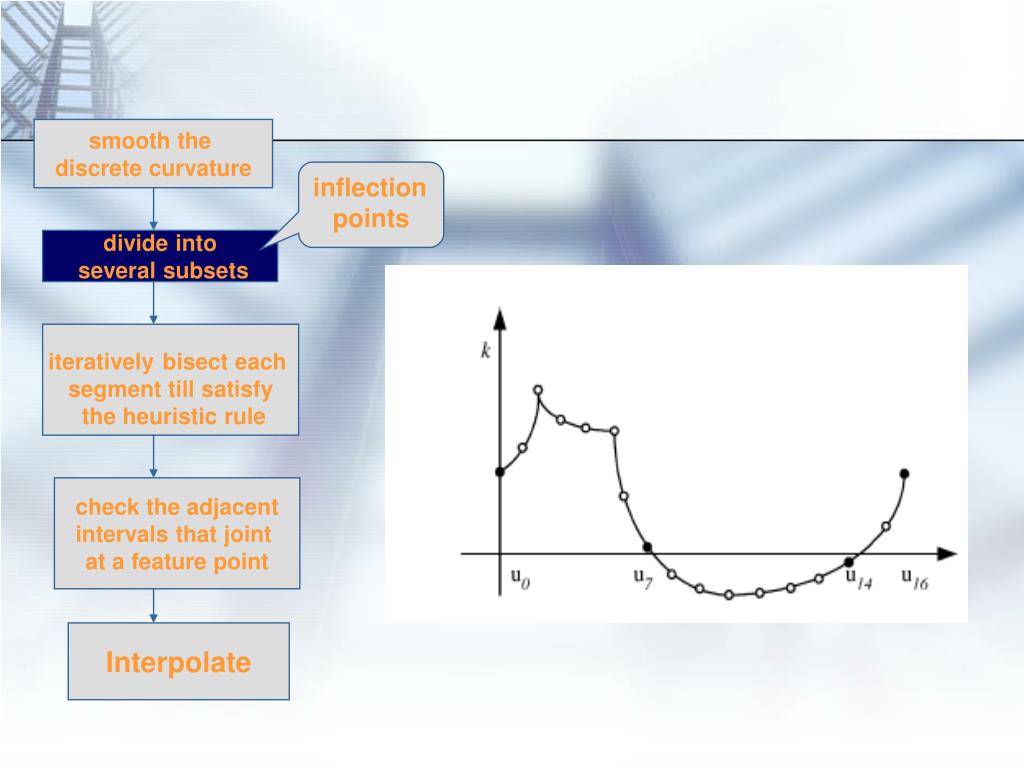 smooth the discrete curvature

inflection points

divide into several subsets

iteratively bisect each segment till satisfy the heuristic rule

check the adjacent intervals that joint at a feature point

Interpolate

$k$

$u_0$

$u_7$

$u_{14}$

$u_{16}$